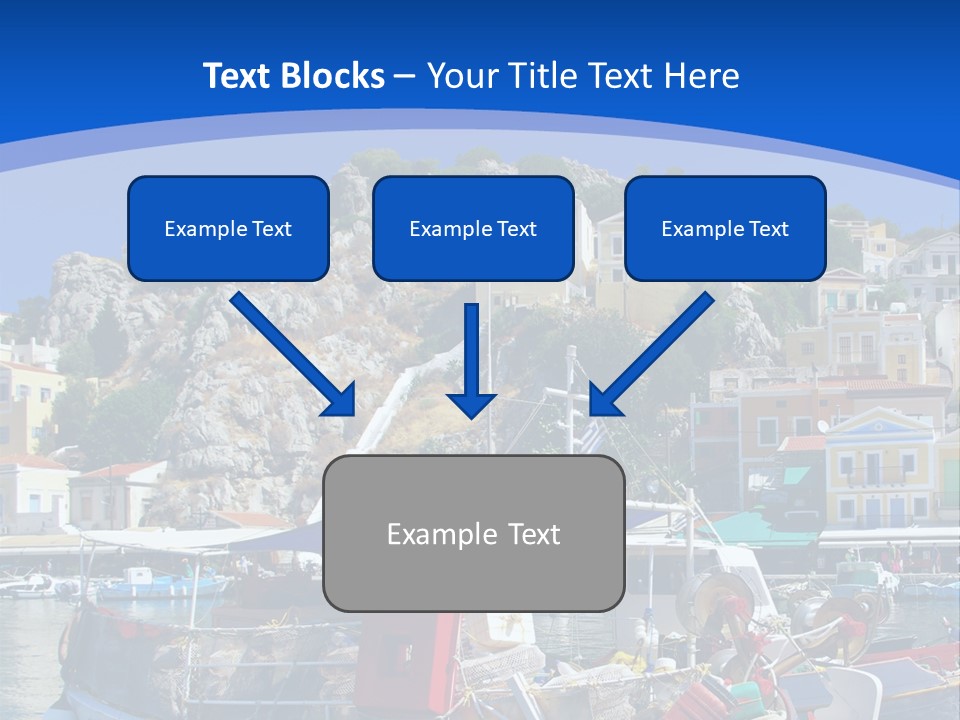 Text Blocks – Your Title Text Here

Example Text

Example Text

Example Text

Example Text